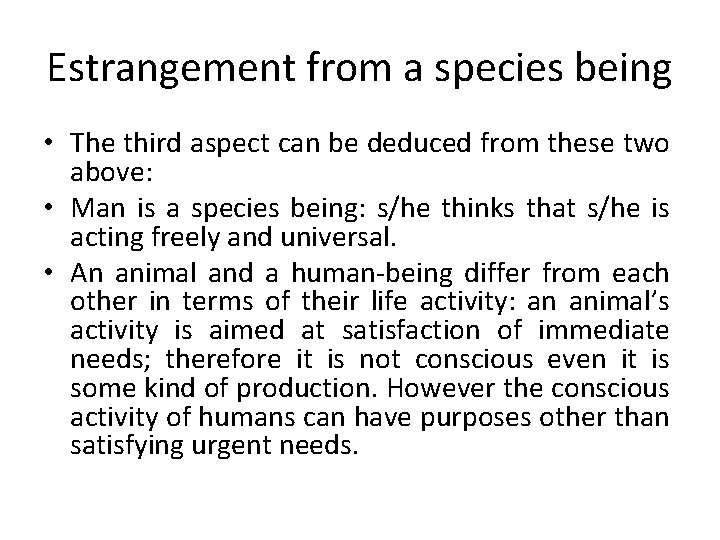 Estrangement from a species being

• The third aspect can be deduced from these two above:
• Man is a species being: s/he thinks that s/he is acting freely and universal.
• An animal and a human-being differ from each other in terms of their life activity: an animal's activity is aimed at satisfaction of immediate needs; therefore it is not conscious even it is some kind of production. However the conscious activity of humans can have purposes other than satisfying urgent needs.